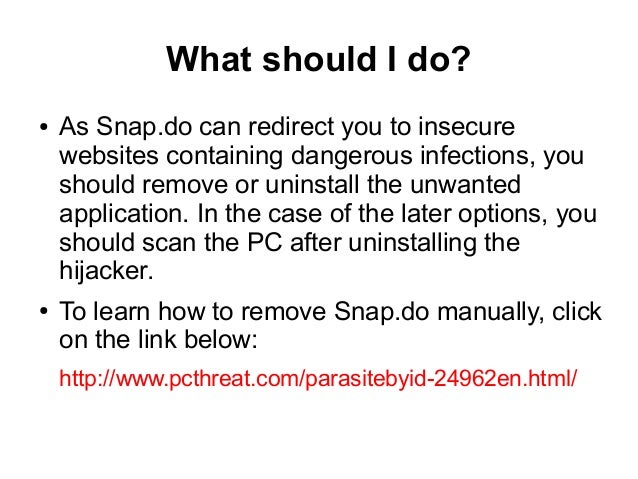 What should I do?

• As Snap.do can redirect you to insecure websites containing dangerous infections, you should remove or uninstall the unwanted application. In the case of the later options, you should scan the PC after uninstalling the hijacker.

• To learn how to remove Snap.do manually, click on the link below:

http://www.pcthreat.com/parasitebyid-24962en.html/